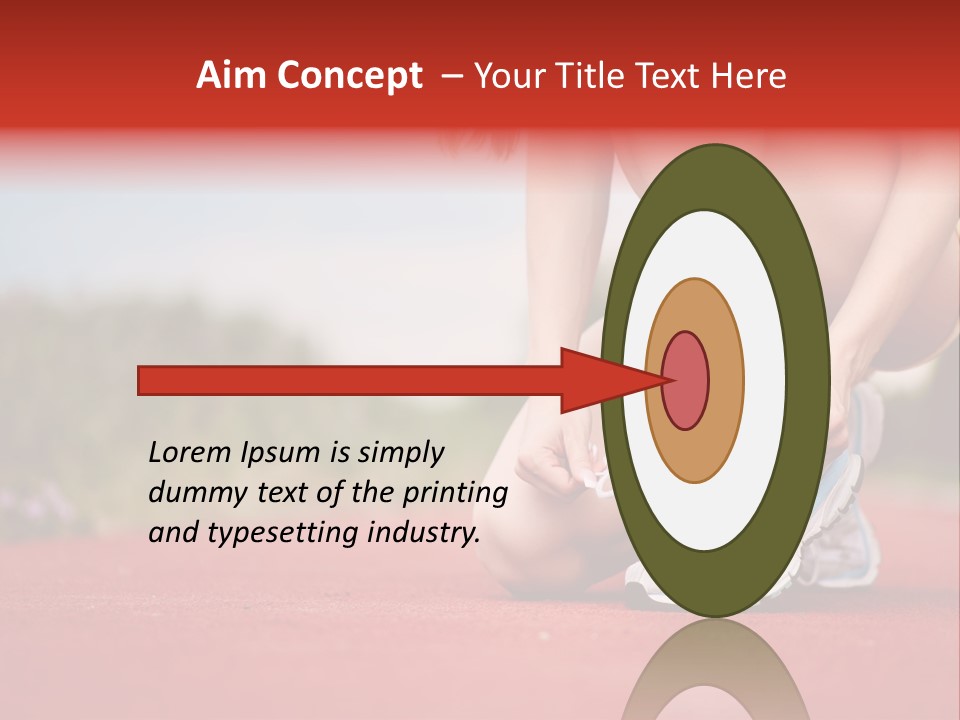 Aim Concept – Your Title Text Here

Lorem Ipsum is simply dummy text of the printing and typesetting industry.